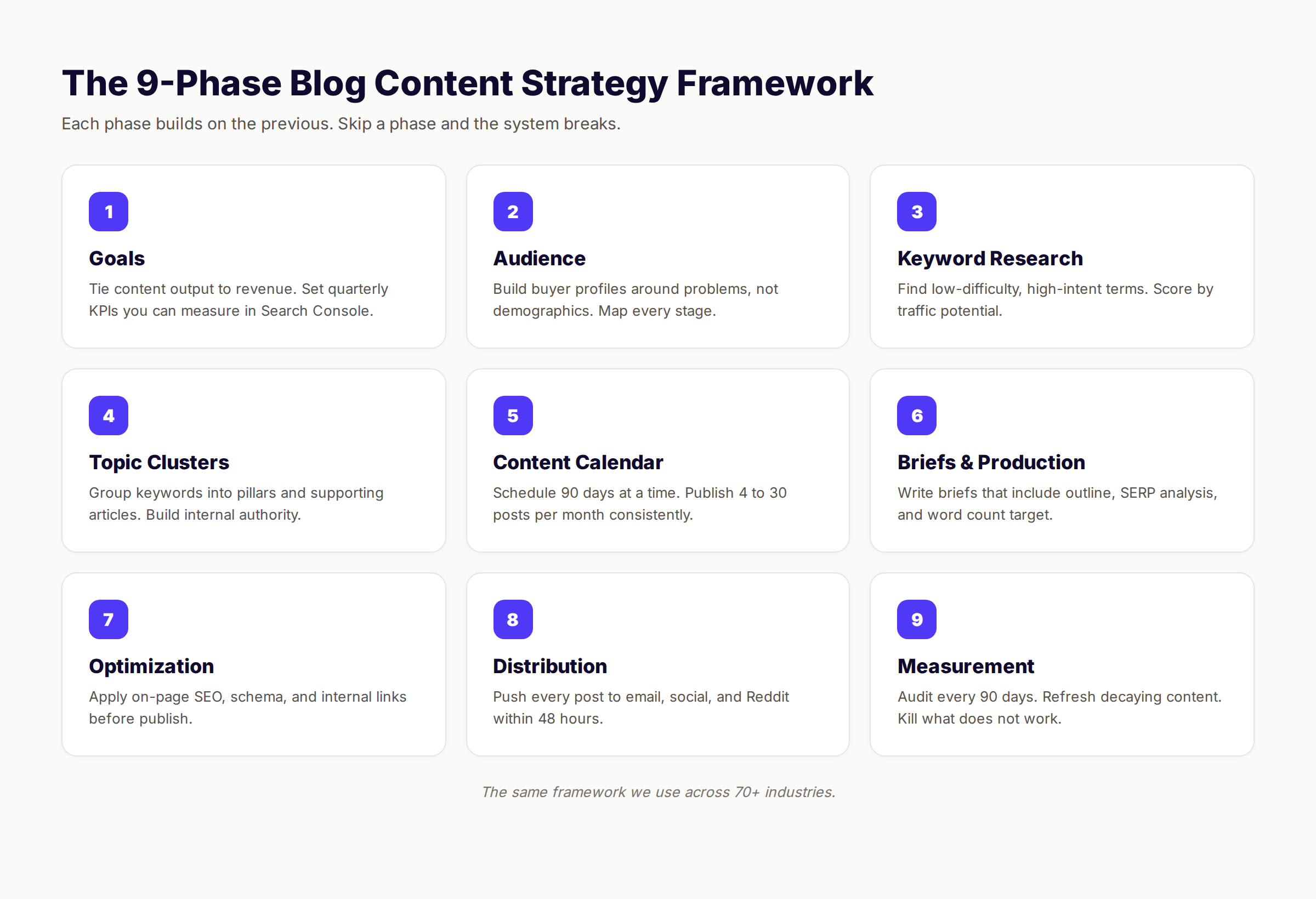 The 9-Phase Blog Content Strategy Framework

Each phase builds on the previous. Skip a phase and the system breaks.

1

Goals

Tie content output to revenue. Set quarterly KPIs you can measure in Search Console.

2

Audience

Build buyer profiles around problems, not demographics. Map every stage.

3

Keyword Research

Find low-difficulty, high-intent terms. Score by traffic potential.

4

Topic Clusters

Group keywords into pillars and supporting articles. Build internal authority.

5

Content Calendar

Schedule 90 days at a time. Publish 4 to 30 posts per month consistently.

6

Briefs & Production

Write briefs that include outline, SERP analysis, and word count target.

7

Optimization

Apply on-page SEO, schema, and internal links before publish.

8

Distribution

Push every post to email, social, and Reddit within 48 hours.

9

Measurement

Audit every 90 days. Refresh decaying content. Kill what does not work.

The same framework we use across 70+ industries.